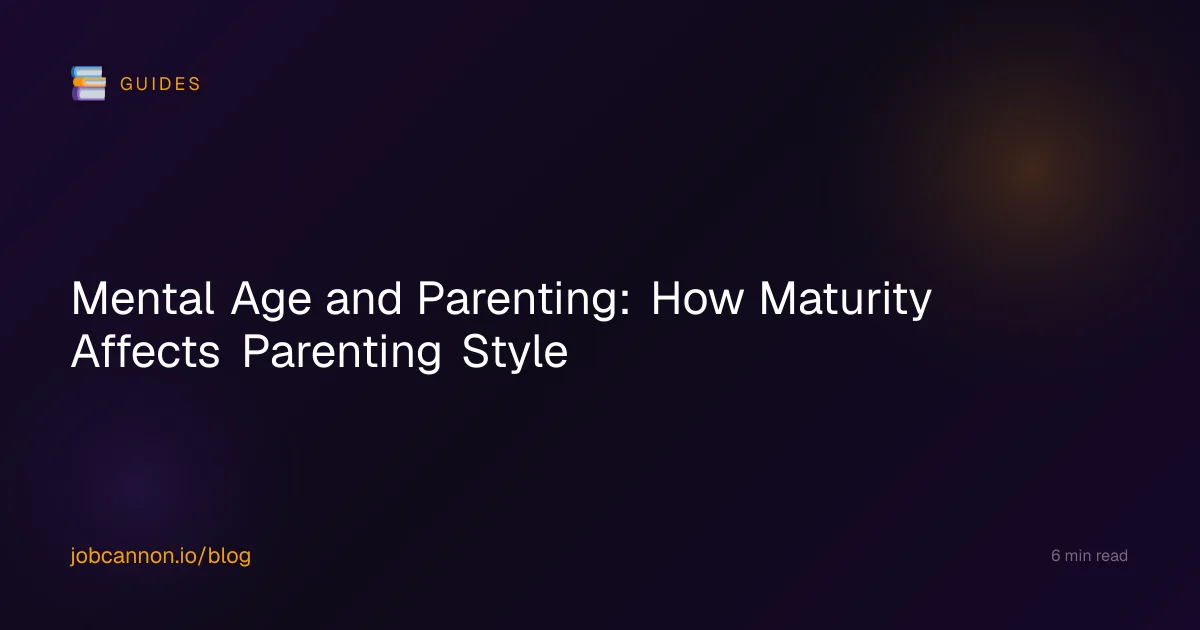 GUIDES

Mental Age and Parenting: How Maturity Affects Parenting Style

jobcannon.io/blog

6 min read